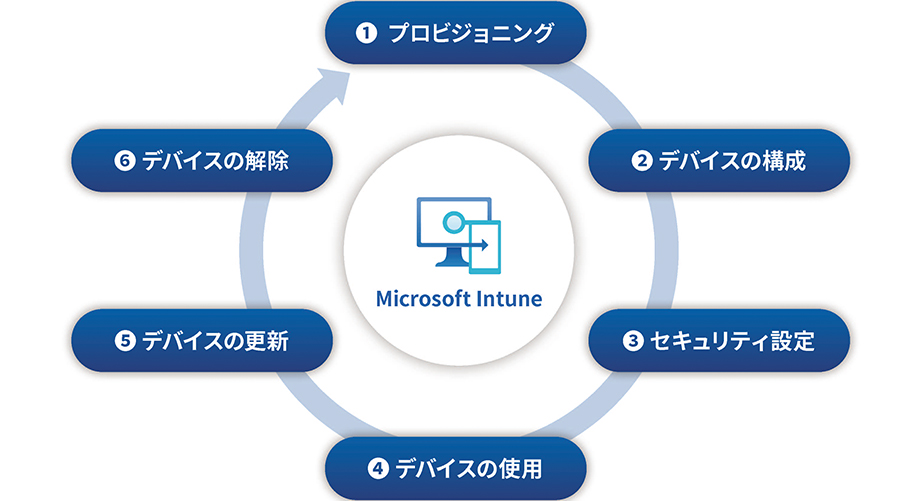 ❶ プロビジョニング

❷ デバイスの構成

❸ セキュリティ設定

❹ デバイスの使用

❺ デバイスの更新

❻ デバイスの解除

Microsoft Intune